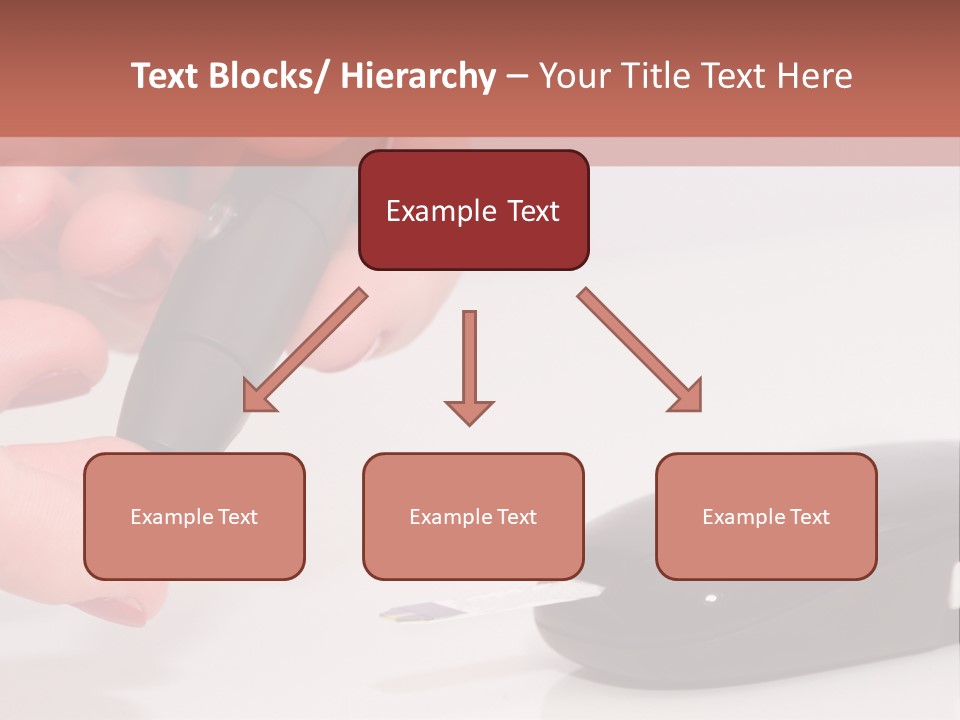 Text Blocks/ Hierarchy – Your Title Text Here

Example Text

Example Text

Example Text

Example Text